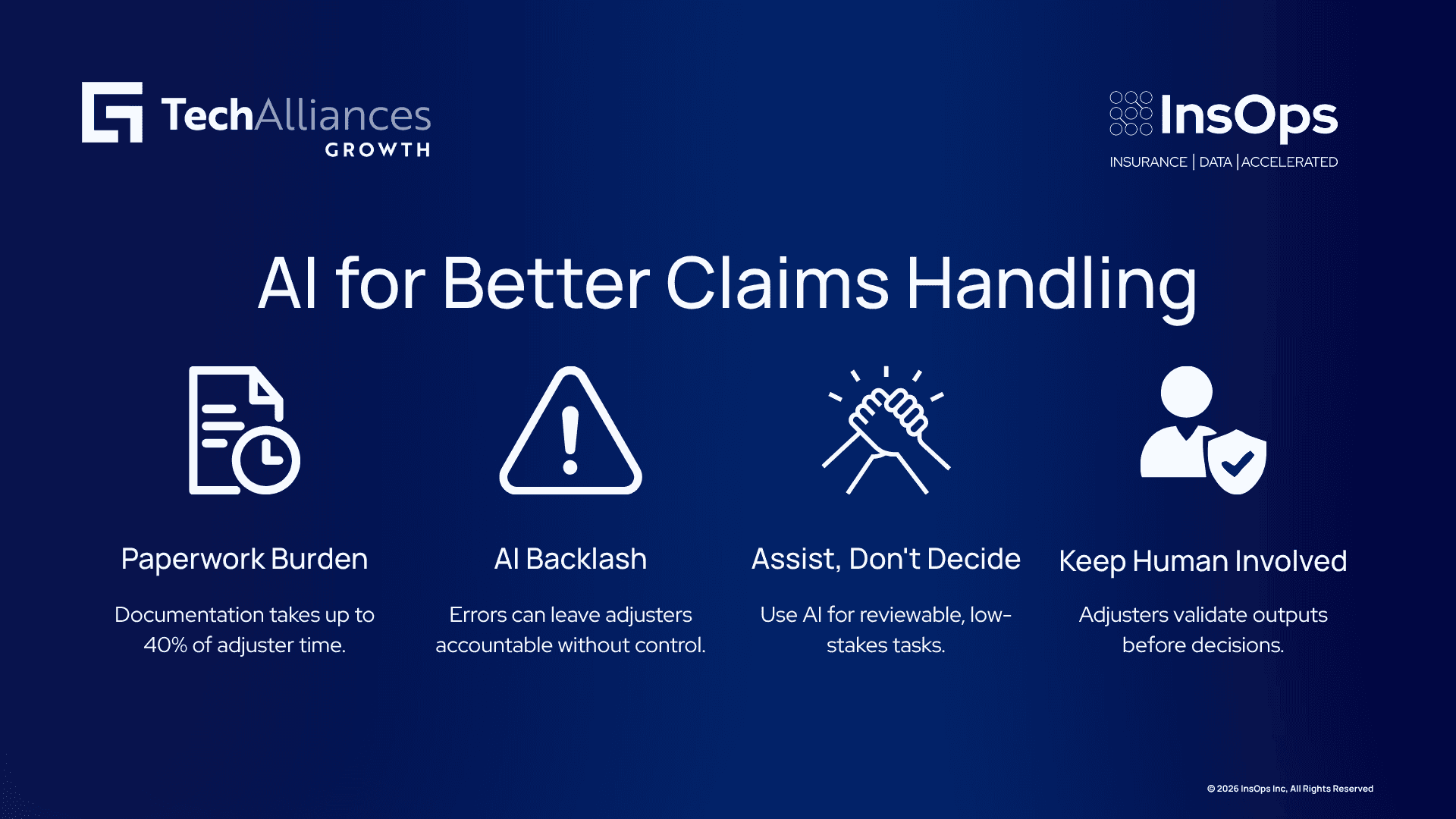 TechAlliances
GROWTH

InsOps
INSURANCE | DATA | ACCELERATED

AI for Better Claims Handling

Paperwork Burden

Documentation takes up to 40% of adjuster time.

AI Backlash

Errors can leave adjusters accountable without control.

Assist, Don't Decide

Use AI for reviewable, low-stakes tasks.

Keep Human Involved

Adjusters validate outputs before decisions.

© 2026 InsOps Inc, All Rights Reserved